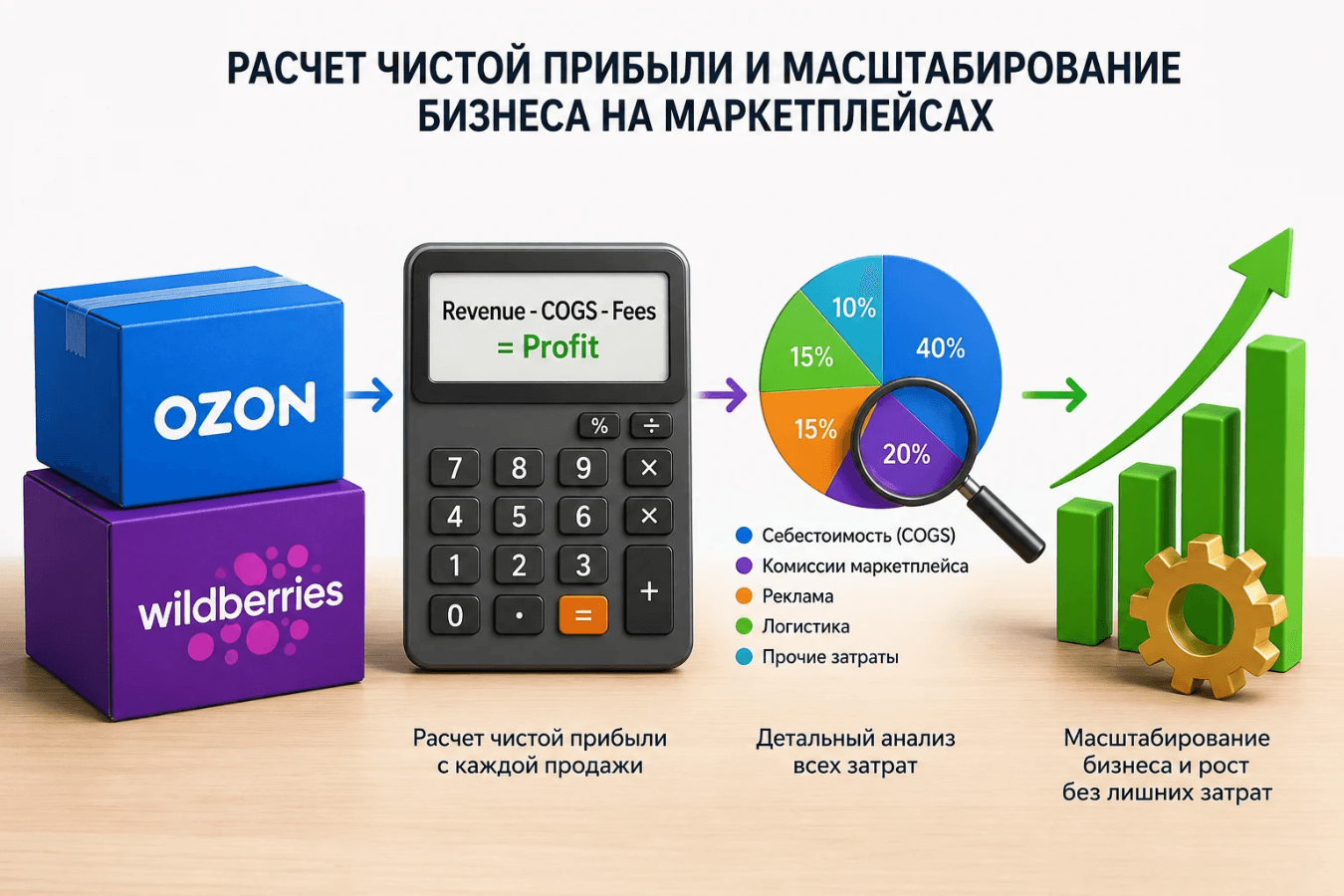 РАСЧЕТ ЧИСТОЙ ПРИБЫЛИ И МАСШТАБИРОВАНИЕ БИЗНЕСА НА МАРКЕТПЛЕЙСАХ

OZON

wildberries

Revenue - COGS - Fees
= Profit

% ÷
7 8 9 ×
4 5 6 ×
1 2 3 +
0 . =

10%
40%
15%
15%
20%

Себестоимость (COGS)
Комиссии маркетплейса
Реклама
Логистика
Прочие затраты

Расчет чистой прибыли с каждой продажи

Детальный анализ всех затрат

Масштабирование бизнеса и рост без лишних затрат